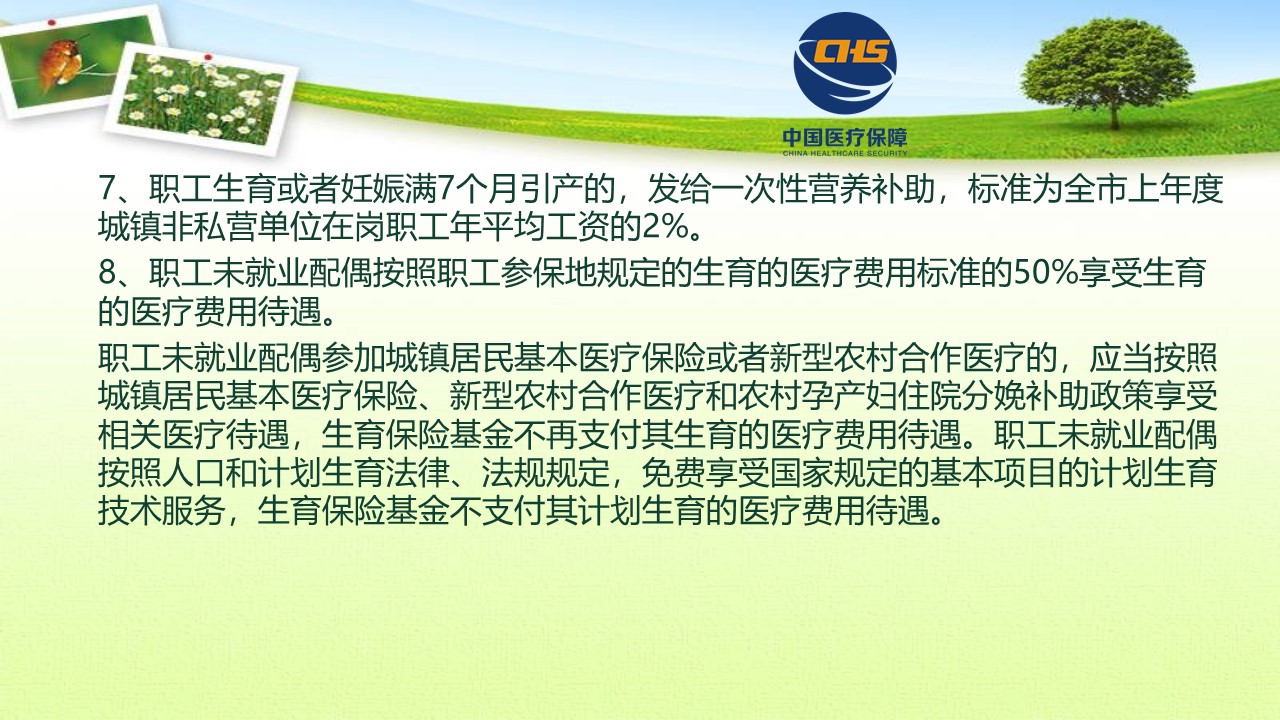 CHS
中国医疗保障
CHINA HEALTHCARE SECURITY

7、职工生育或者妊娠满7个月引产的，发给一次性营养补助，标准为全市上年度城镇非私营单位在岗职工年平均工资的2%。

8、职工未就业配偶按照职工参保地规定的生育的医疗费用标准的50%享受生育的医疗费用待遇。

职工未就业配偶参加城镇居民基本医疗保险或者新型农村合作医疗的，应当按照城镇居民基本医疗保险、新型农村合作医疗和农村孕产妇住院分娩补助政策享受相关医疗待遇，生育保险基金不再支付其生育的医疗费用待遇。职工未就业配偶按照人口和计划生育法律、法规规定，免费享受国家规定的基本项目的计划生育技术服务，生育保险基金不支付其计划生育的医疗费用待遇。